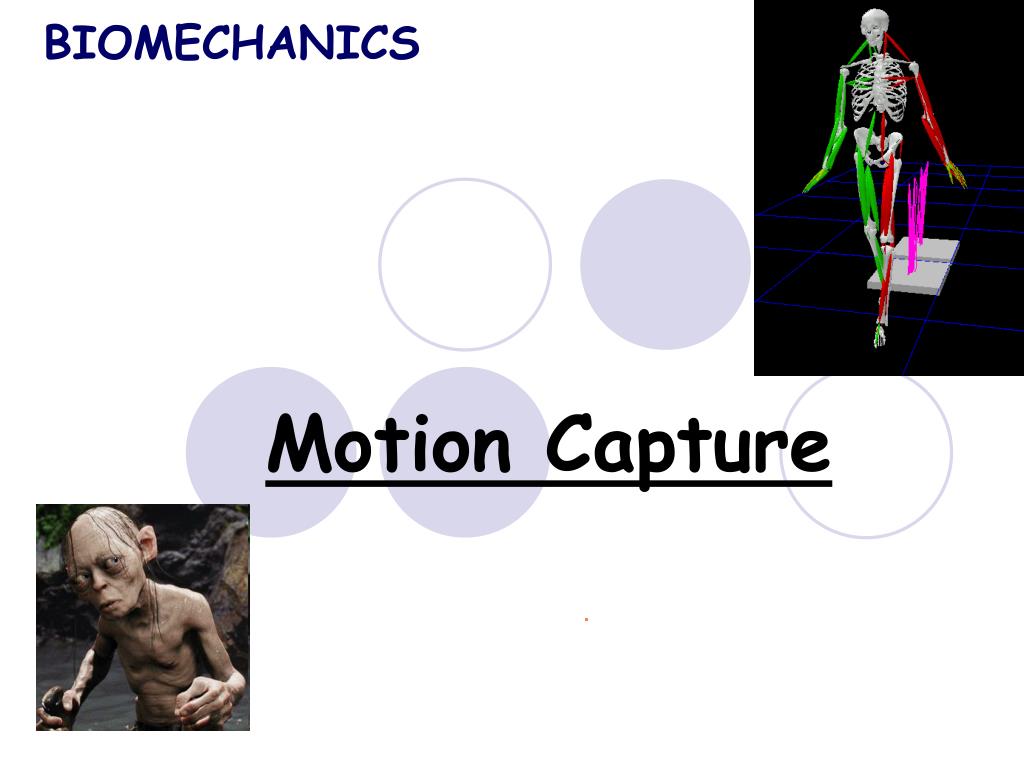 BIOMECHANICS

Motion Capture